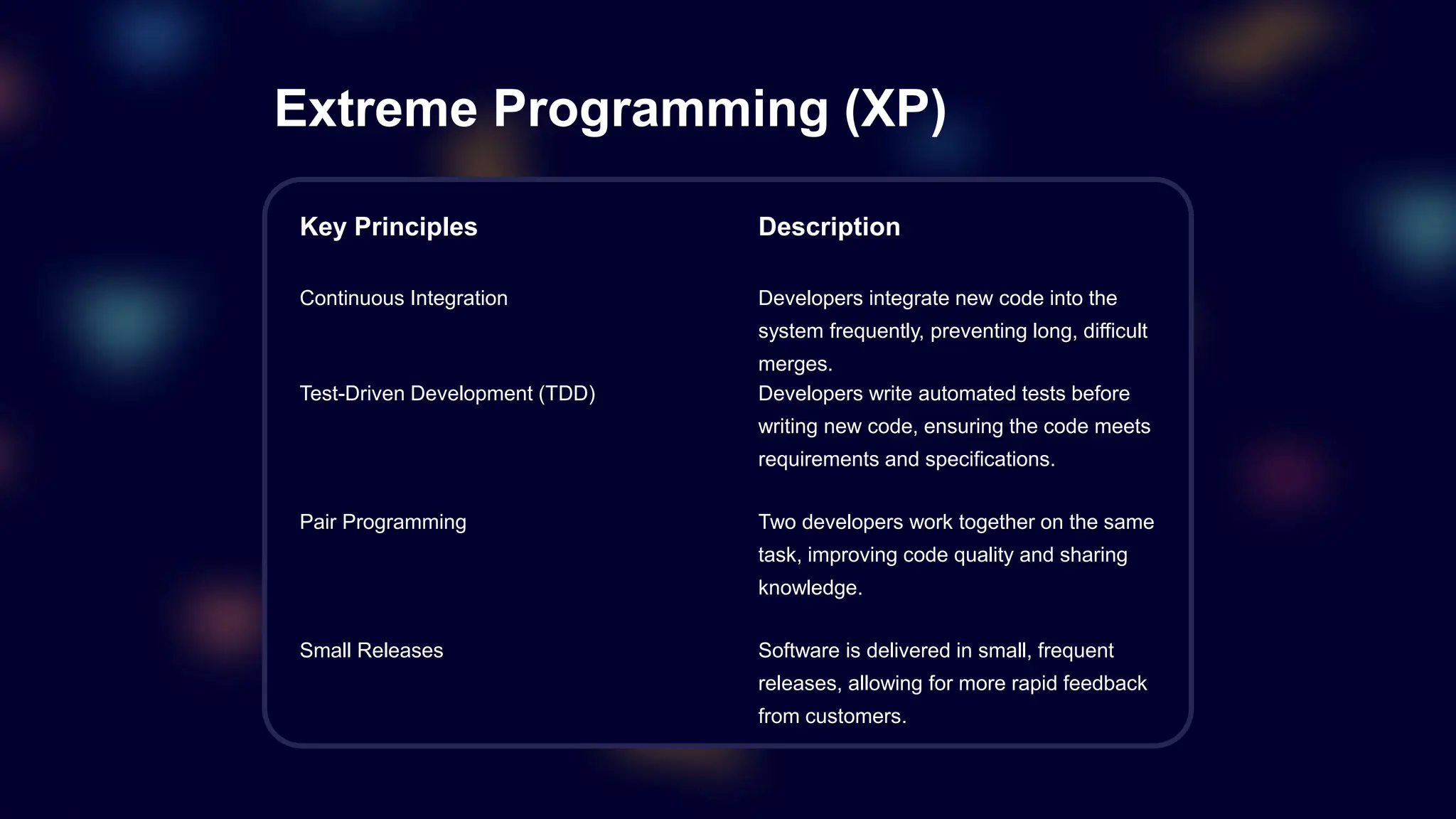 Extreme Programming (XP)

| Key Principles | Description |
|---|---|
| Continuous Integration | Developers integrate new code into the system frequently, preventing long, difficult merges. |
| Test-Driven Development (TDD) | Developers write automated tests before writing new code, ensuring the code meets requirements and specifications. |
| Pair Programming | Two developers work together on the same task, improving code quality and sharing knowledge. |
| Small Releases | Software is delivered in small, frequent releases, allowing for more rapid feedback from customers. |